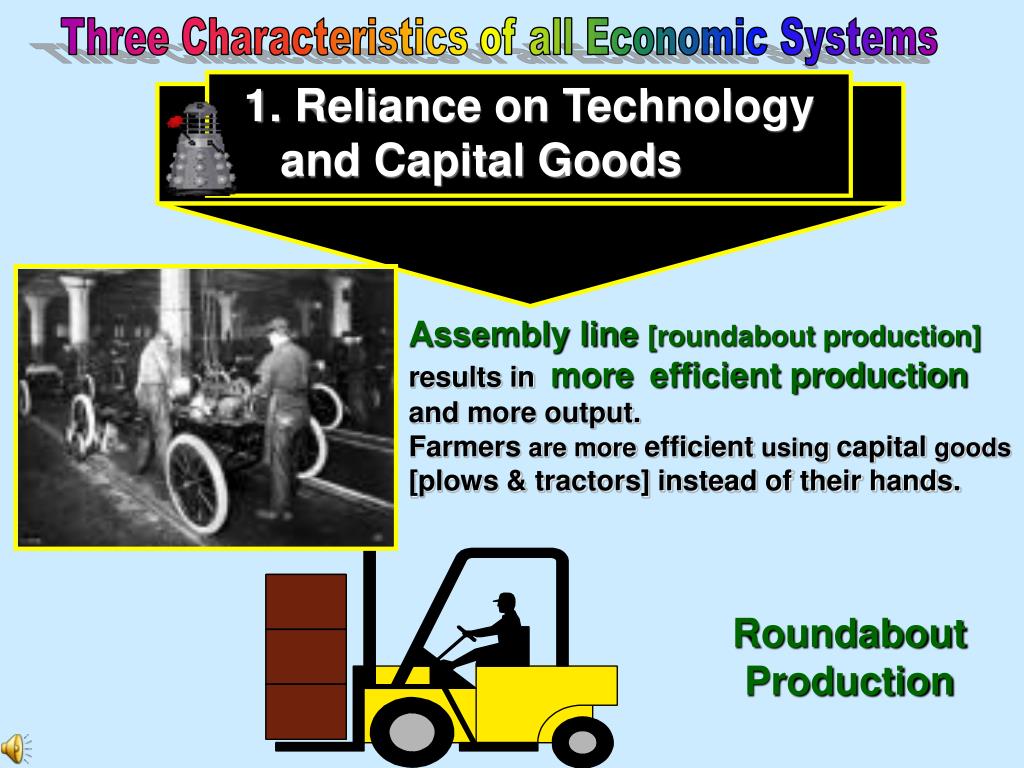 Three Characteristics of all Economic Systems

1. Reliance on Technology and Capital Goods

Assembly line [roundabout production] results in more efficient production and more output.
Farmers are more efficient using capital goods [plows & tractors] instead of their hands.

Roundabout Production